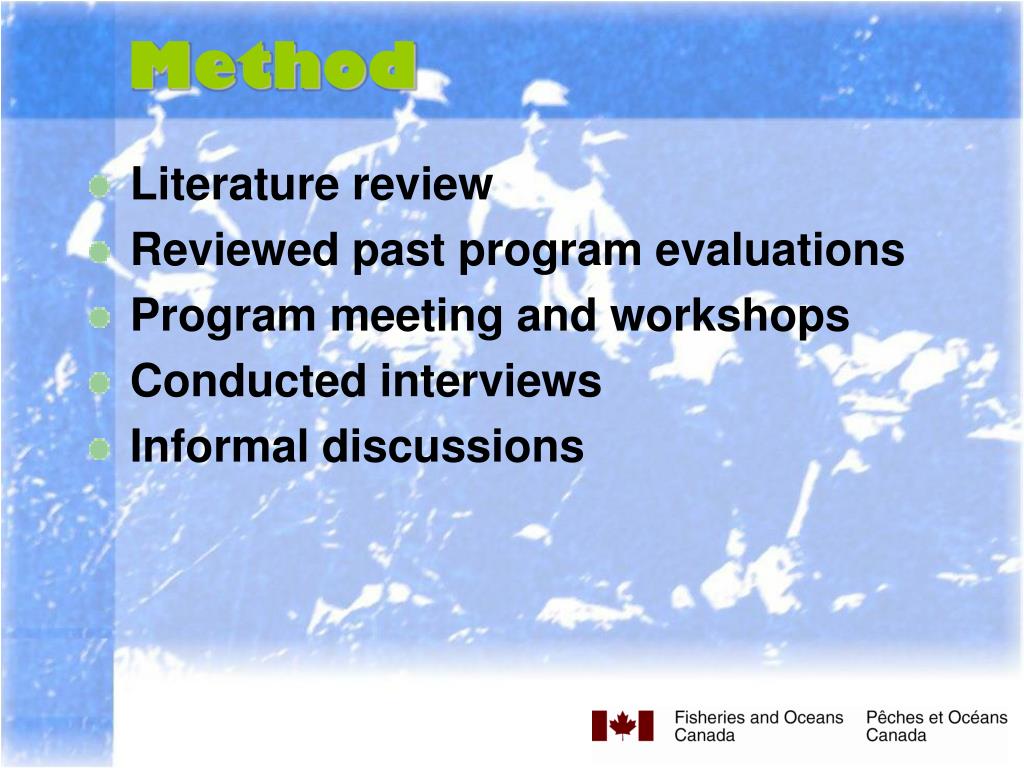 Method

Literature review
Reviewed past program evaluations
Program meeting and workshops
Conducted interviews
Informal discussions

Fisheries and Oceans Canada
Pêches et Océans Canada